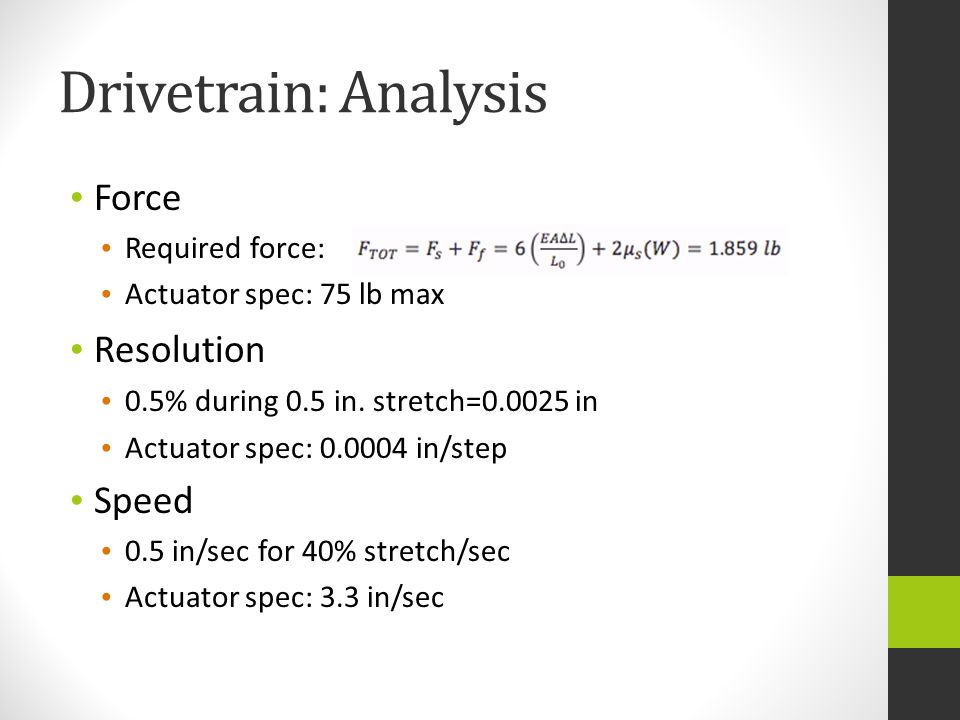 Drivetrain: Analysis

• Force
  • Required force: $F_{TOT} = F_s + F_f = 6\left(\frac{EA\Delta L}{L_0}\right) + 2\mu_s(W) = 1.859\ lb$
  • Actuator spec: 75 lb max
• Resolution
  • 0.5% during 0.5 in. stretch=0.0025 in
  • Actuator spec: 0.0004 in/step
• Speed
  • 0.5 in/sec for 40% stretch/sec
  • Actuator spec: 3.3 in/sec